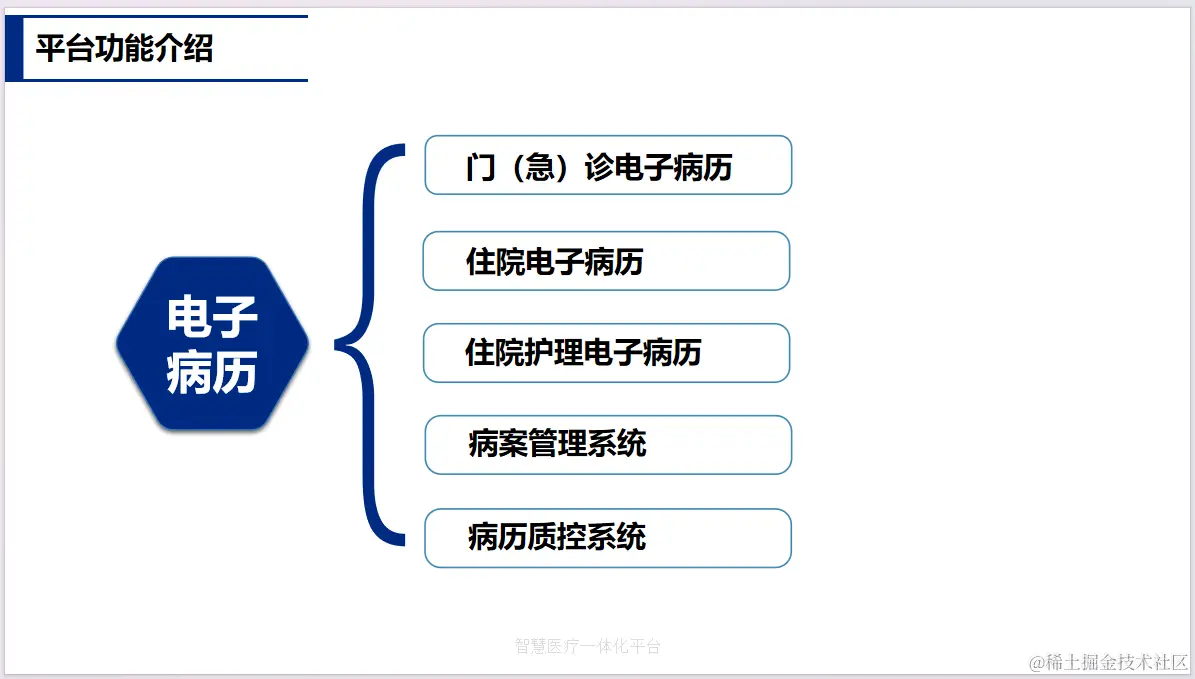 平台功能介绍

电子病历

门（急）诊电子病历

住院电子病历

住院护理电子病历

病案管理系统

病历质控系统

智慧医疗一体化平台

@稀土掘金技术社区